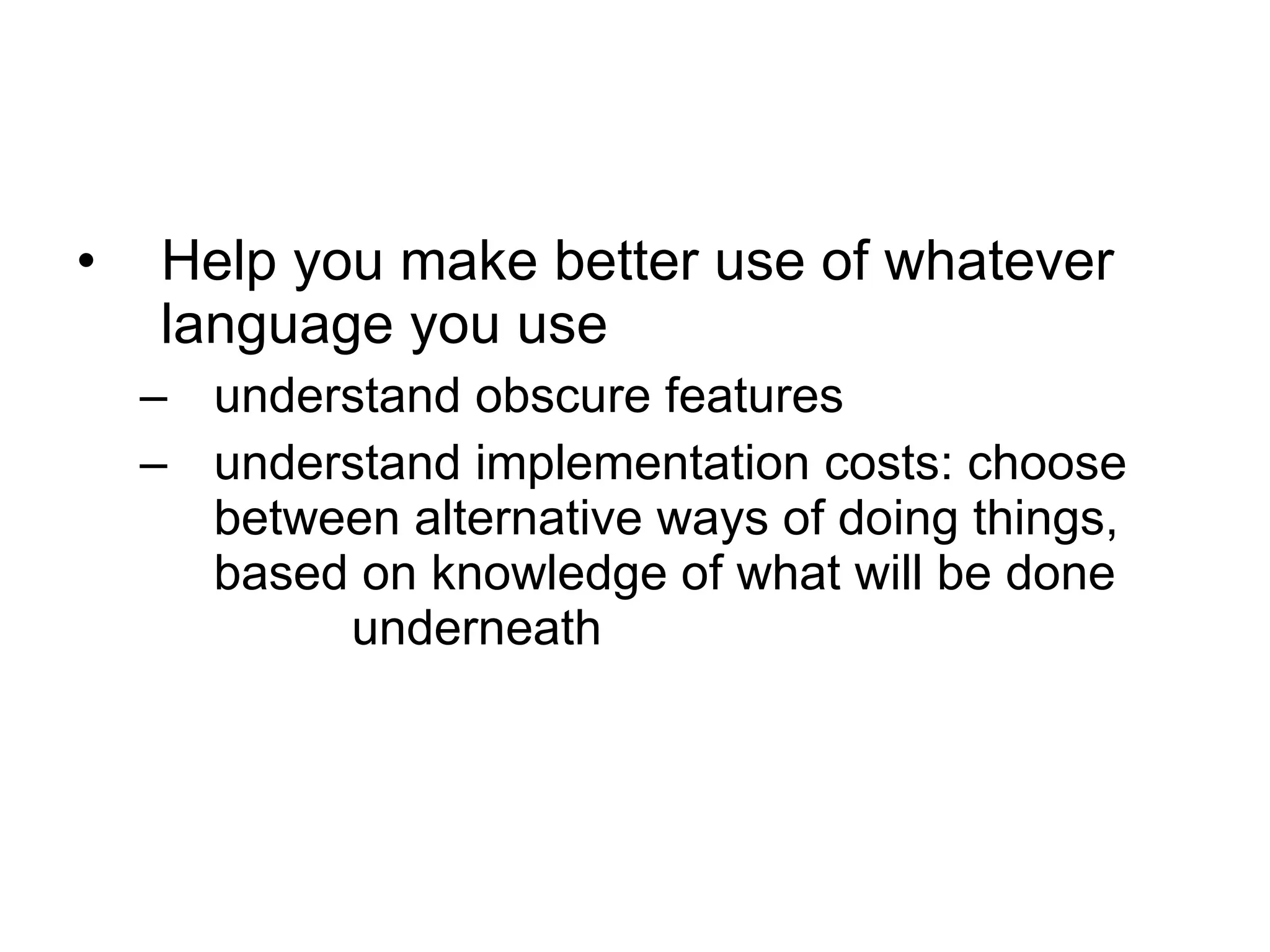 • Help you make better use of whatever language you use

– understand obscure features

– understand implementation costs: choose between alternative ways of doing things, based on knowledge of what will be done underneath